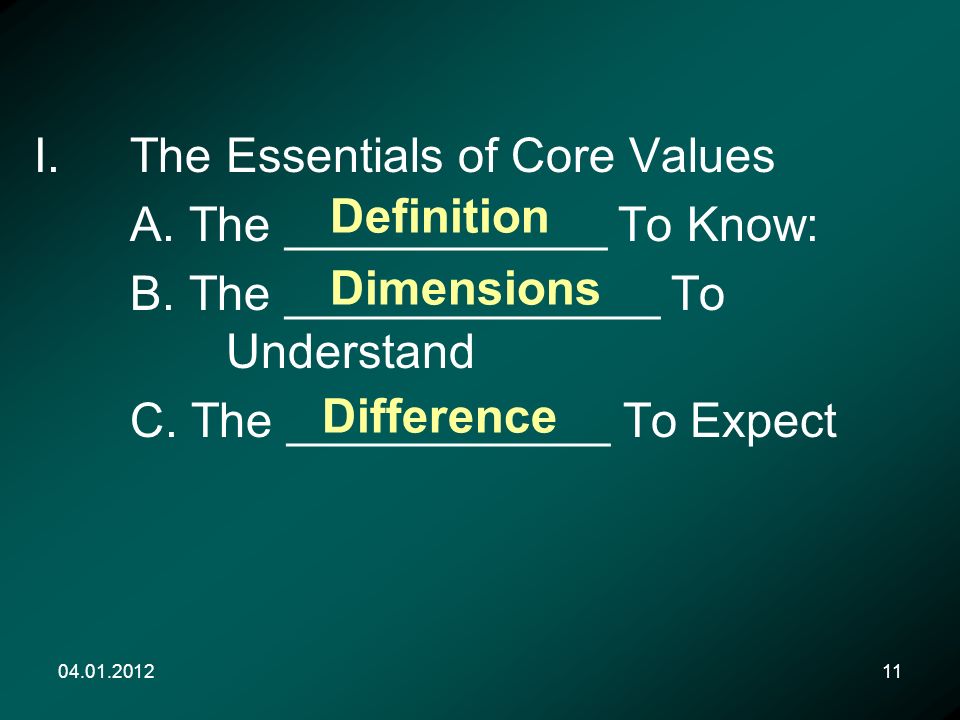 I. The Essentials of Core Values

A. The Definition To Know:

B. The Dimensions To Understand

C. The Difference To Expect

04.01.2012

11